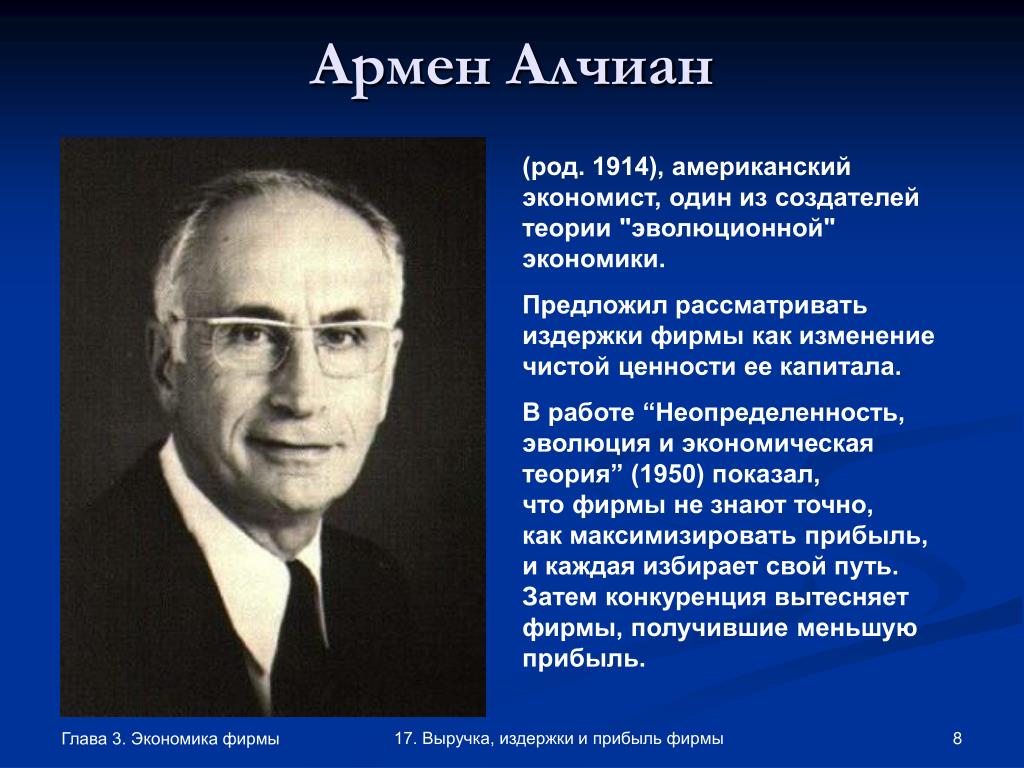 Армен Алчиан

(род. 1914), американский экономист, один из создателей теории "эволюционной" экономики.

Предложил рассматривать издержки фирмы как изменение чистой ценности ее капитала.

В работе “Неопределенность, эволюция и экономическая теория” (1950) показал, что фирмы не знают точно, как максимизировать прибыль, и каждая избирает свой путь. Затем конкуренция вытесняет фирмы, получившие меньшую прибыль.

Глава 3. Экономика фирмы

17. Выручка, издержки и прибыль фирмы

8